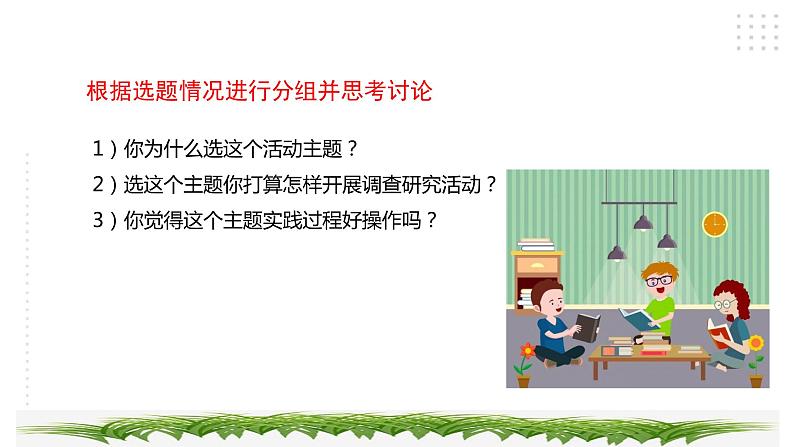 根据选题情况进行分组并思考讨论

1）你为什么选这个活动主题？
2）选这个主题你打算怎样开展调查研究活动？
3）你觉得这个主题实践过程好操作吗？